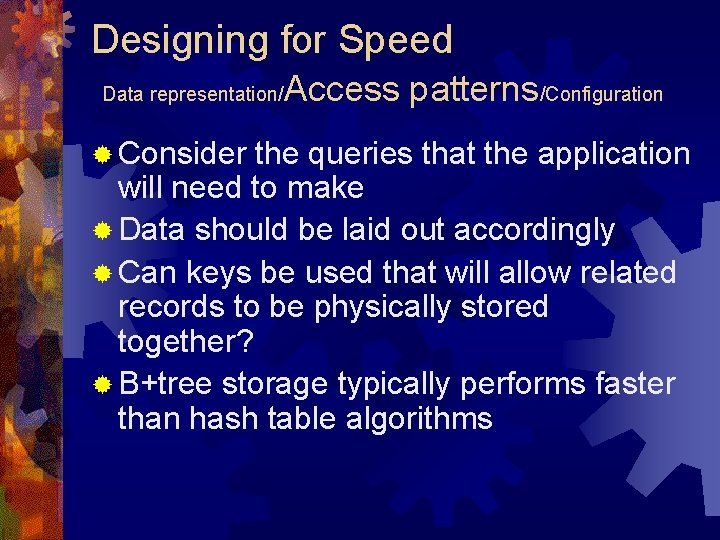 Designing for Speed
Data representation/Access patterns/Configuration

Consider the queries that the application will need to make

Data should be laid out accordingly

Can keys be used that will allow related records to be physically stored together?

B+tree storage typically performs faster than hash table algorithms